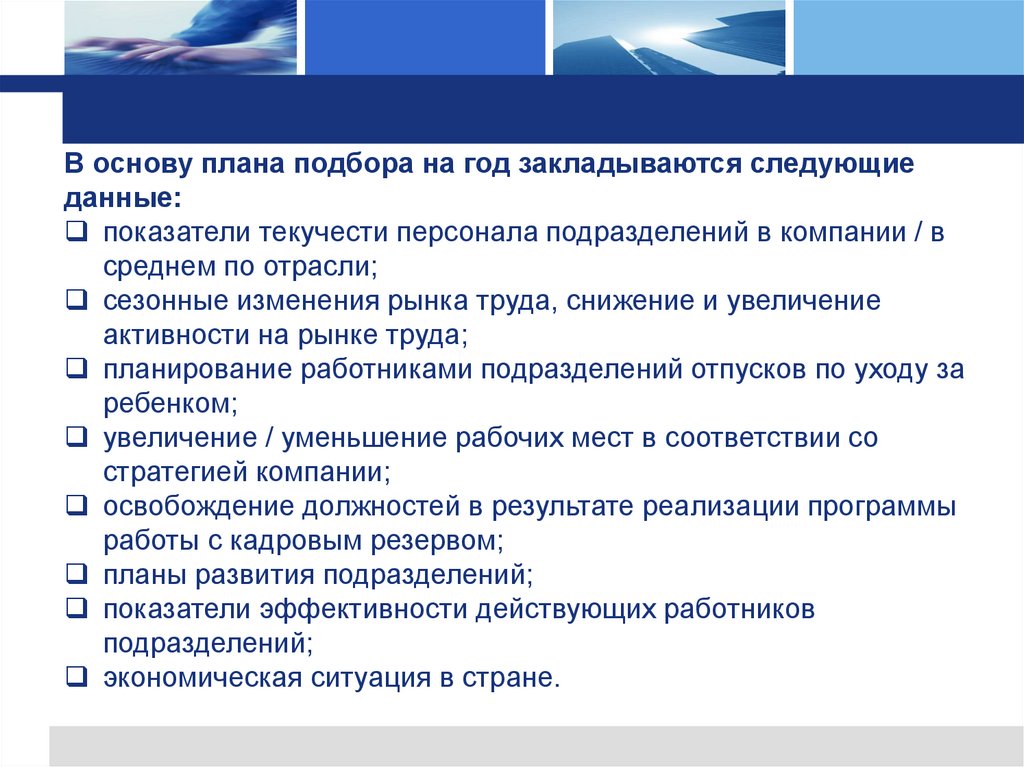 В основу плана подбора на год закладываются следующие данные:
❑ показатели текучести персонала подразделений в компании / в среднем по отрасли;
❑ сезонные изменения рынка труда, снижение и увеличение активности на рынке труда;
❑ планирование работниками подразделений отпусков по уходу за ребенком;
❑ увеличение / уменьшение рабочих мест в соответствии со стратегией компании;
❑ освобождение должностей в результате реализации программы работы с кадровым резервом;
❑ планы развития подразделений;
❑ показатели эффективности действующих работников подразделений;
❑ экономическая ситуация в стране.